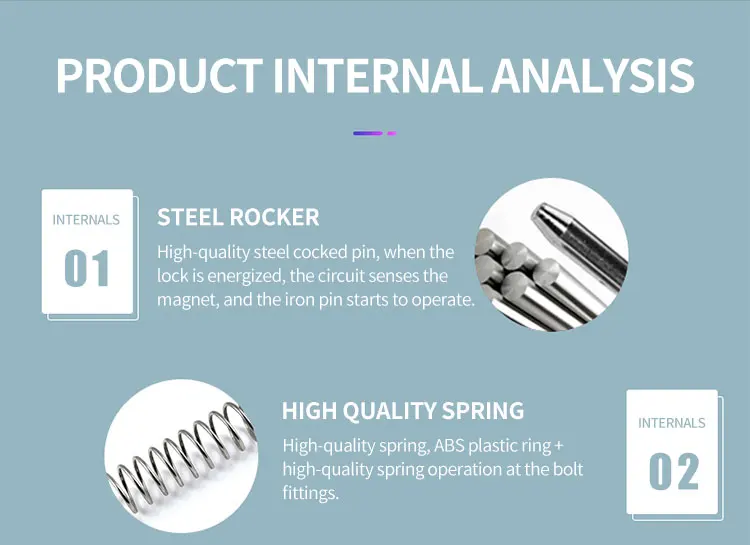 PRODUCT INTERNAL ANALYSIS

INTERNALS
01

STEEL ROCKER

High-quality steel cocked pin, when the lock is energized, the circuit senses the magnet, and the iron pin starts to operate.

HIGH QUALITY SPRING

High-quality spring, ABS plastic ring + high-quality spring operation at the bolt fittings.

INTERNALS
02